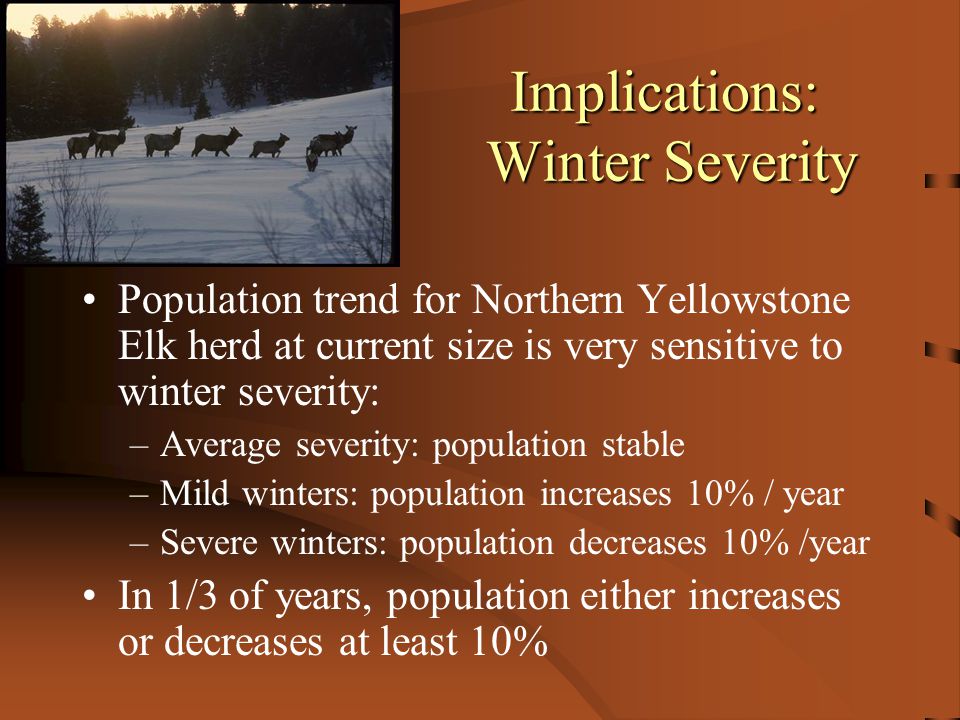 Implications: Winter Severity

• Population trend for Northern Yellowstone Elk herd at current size is very sensitive to winter severity:

– Average severity: population stable

– Mild winters: population increases 10% / year

– Severe winters: population decreases 10% /year

• In 1/3 of years, population either increases or decreases at least 10%